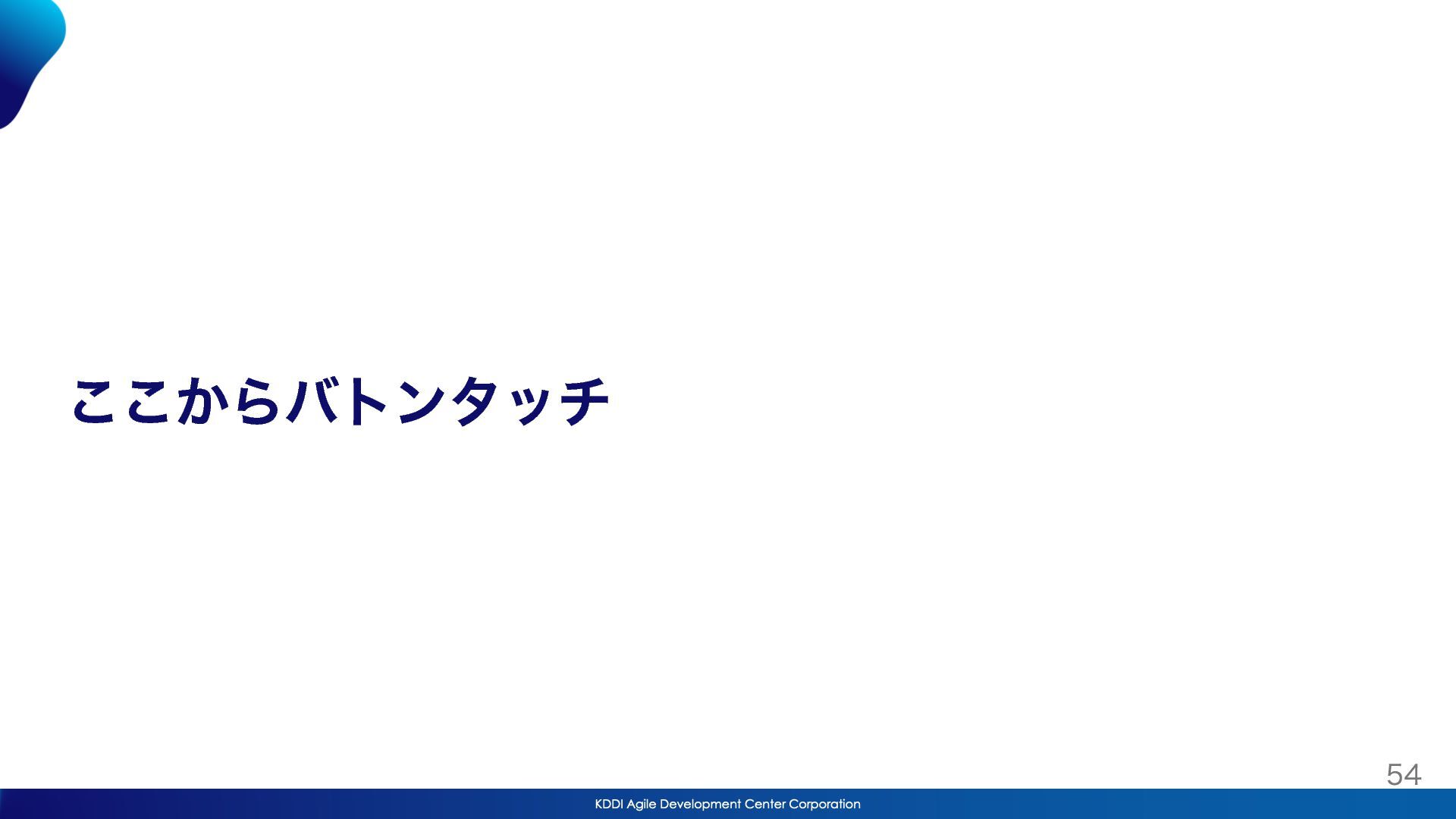 ここからバトンタッチ

54

KDDI Agile Development Center Corporation